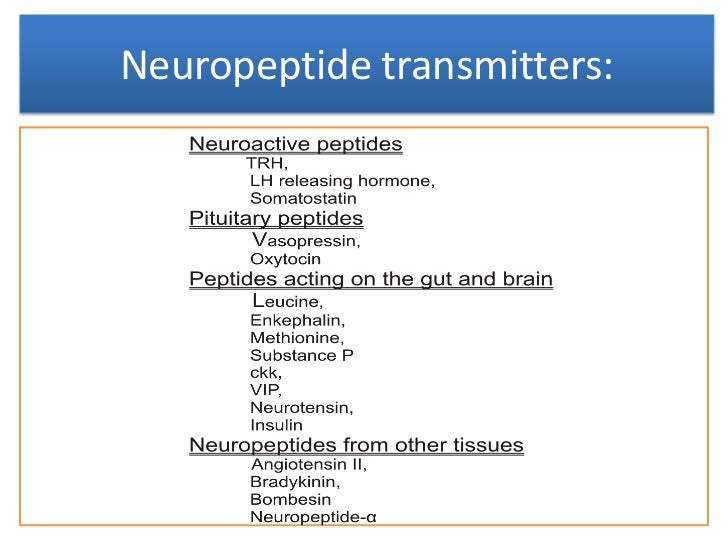 Neuropeptide transmitters:

Neuroactive peptides
TRH,
LH releasing hormone,
Somatostatin

Pituitary peptides
Vasopressin,
Oxytocin

Peptides acting on the gut and brain
Leucine,
Enkephalin,
Methionine,
Substance P
ckk,
VIP,
Neurotensin,
Insulin

Neuropeptides from other tissues
Angiotensin II,
Bradykinin,
Bombesin
Neuropeptide-α